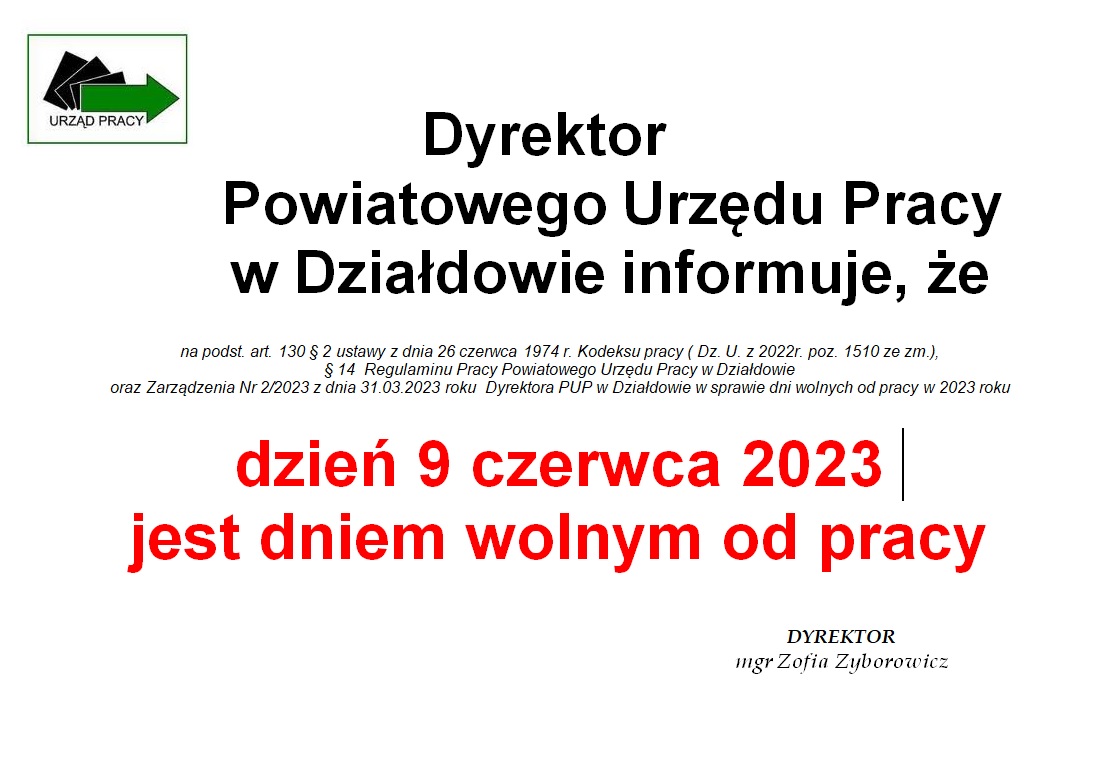 URZĄD PRACY

Dyrektor
Powiatowego Urzędu Pracy
w Działdowie informuje, że

na podst. art. 130 § 2 ustawy z dnia 26 czerwca 1974 r. Kodeksu pracy ( Dz. U. z 2022r. poz. 1510 ze zm.),
§ 14 Regulaminu Pracy Powiatowego Urzędu Pracy w Działdowie
oraz Zarządzenia Nr 2/2023 z dnia 31.03.2023 roku Dyrektora PUP w Działdowie w sprawie dni wolnych od pracy w 2023 roku

dzień 9 czerwca 2023
jest dniem wolnym od pracy

DYREKTOR
mgr Zofia Zyborowicz